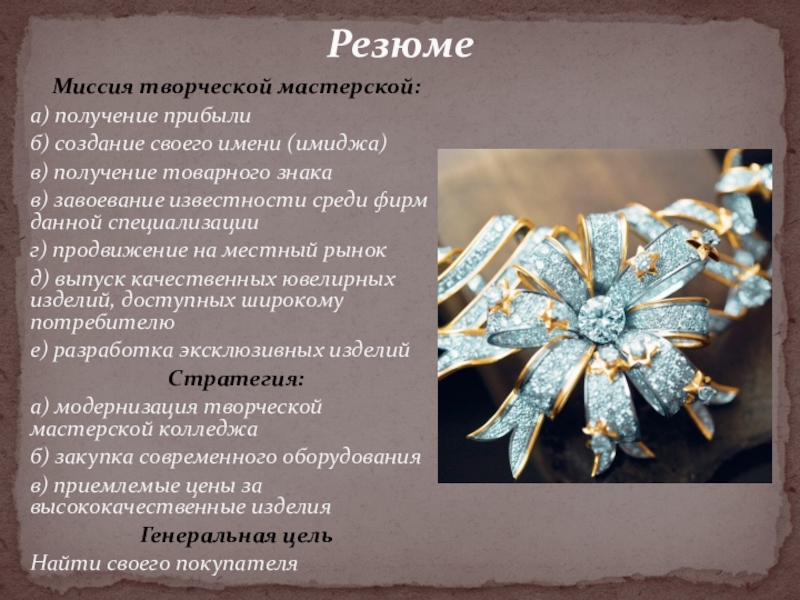 Резюме

Миссия творческой мастерской:

а) получение прибыли
б) создание своего имени (имиджа)
в) получение товарного знака
в) завоевание известности среди фирм данной специализации
г) продвижение на местный рынок
д) выпуск качественных ювелирных изделий, доступных широкому потребителю
е) разработка эксклюзивных изделий

Стратегия:

а) модернизация творческой мастерской колледжа
б) закупка современного оборудования
в) приемлемые цены за высококачественные изделия

Генеральная цель

Найти своего покупателя